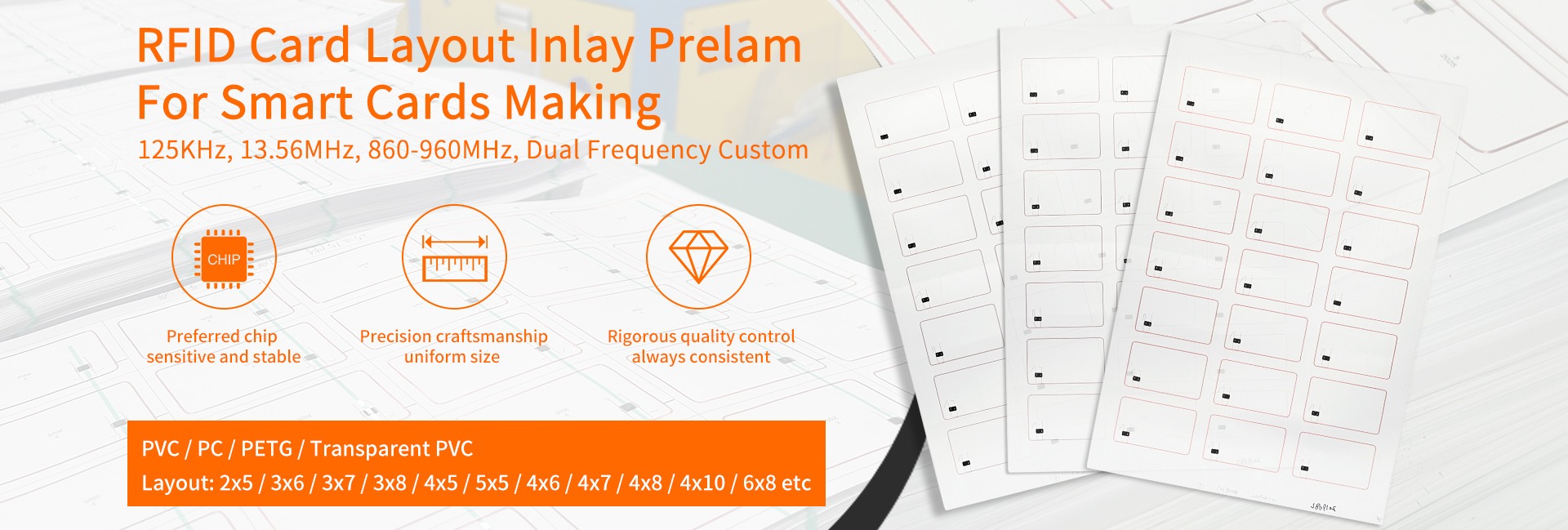 RFID Card Layout Inlay Prelam For Smart Cards Making

125KHz, 13.56MHz, 860-960MHz, Dual Frequency Custom

CHIP

Preferred chip sensitive and stable

Precision craftsmanship uniform size

Rigorous quality control always consistent

PVC / PC / PETG / Transparent PVC

Layout: 2x5 / 3x6 / 3x7 / 3x8 / 4x5 / 5x5 / 4x6 / 4x7 / 4x8 / 4x10 / 6x8 etc